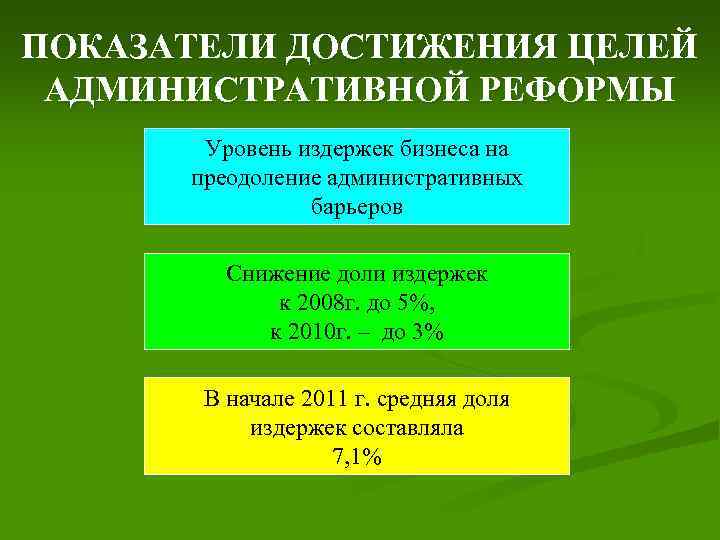 ПОКАЗАТЕЛИ ДОСТИЖЕНИЯ ЦЕЛЕЙ АДМИНИСТРАТИВНОЙ РЕФОРМЫ

Уровень издержек бизнеса на преодоление административных барьеров

Снижение доли издержек к 2008г. до 5%, к 2010г. – до 3%

В начале 2011 г. средняя доля издержек составляла 7,1%